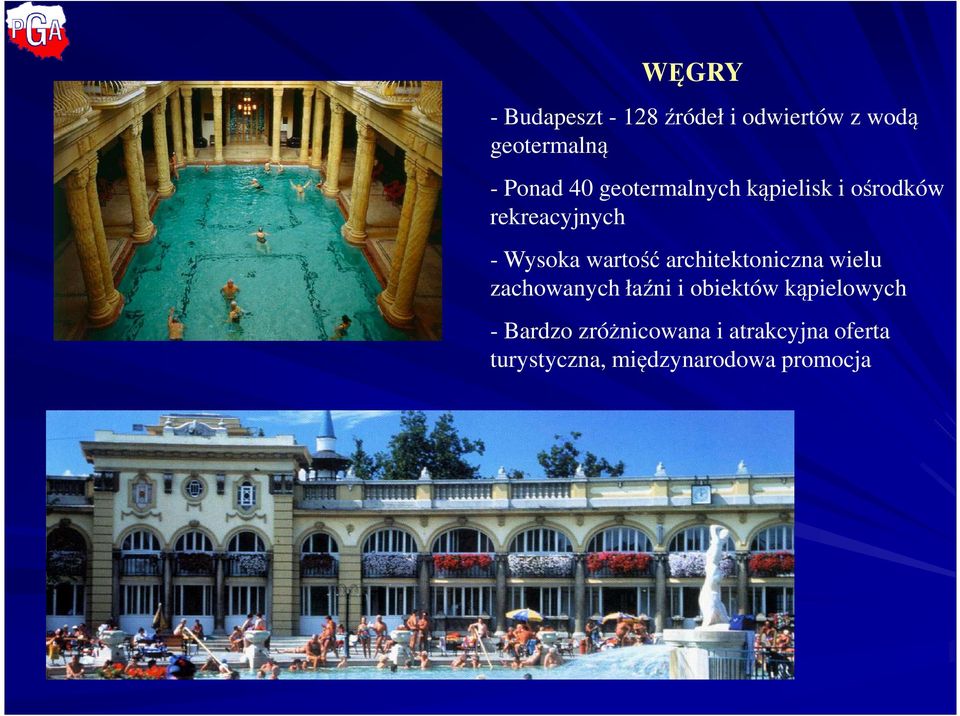 PGA

WĘGRY

- Budapeszt - 128 źródeł i odwiertów z wodą geotermalną

- Ponad 40 geotermalnych kąpielisk i ośrodków rekreacyjnych

- Wysoka wartość architektoniczna wielu zachowanych łaźni i obiektów kąpielowych

- Bardzo zróżnicowana i atrakcyjna oferta turystyczna, międzynarodowa promocja